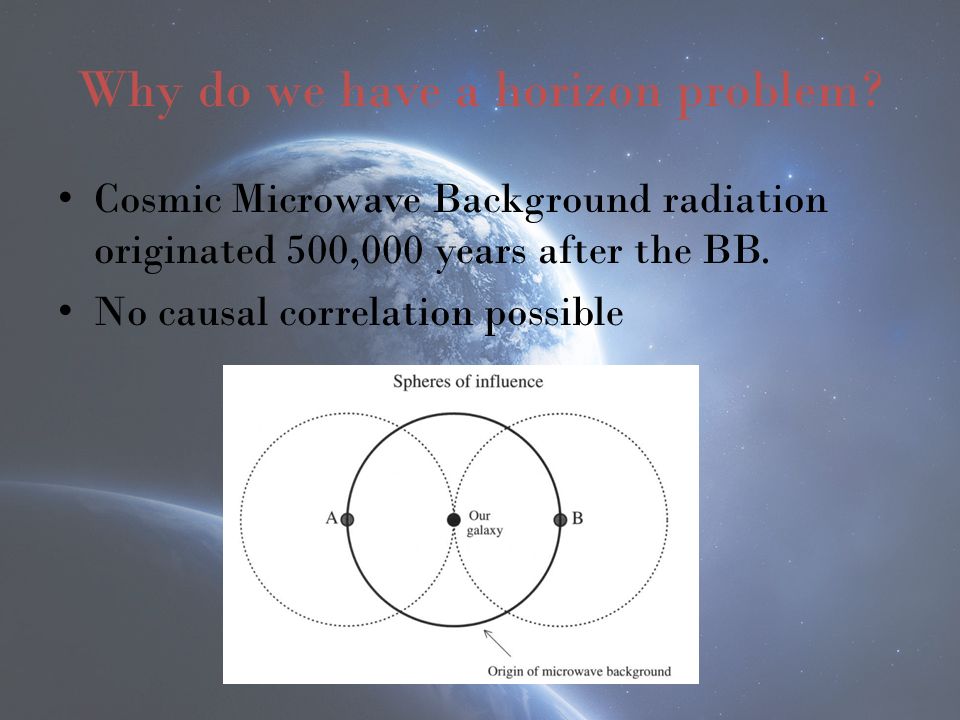 Why do we have a horizon problem?

• Cosmic Microwave Background radiation originated 500,000 years after the BB.
• No causal correlation possible

Spheres of influence

A

Our galaxy

B

Origin of microwave background